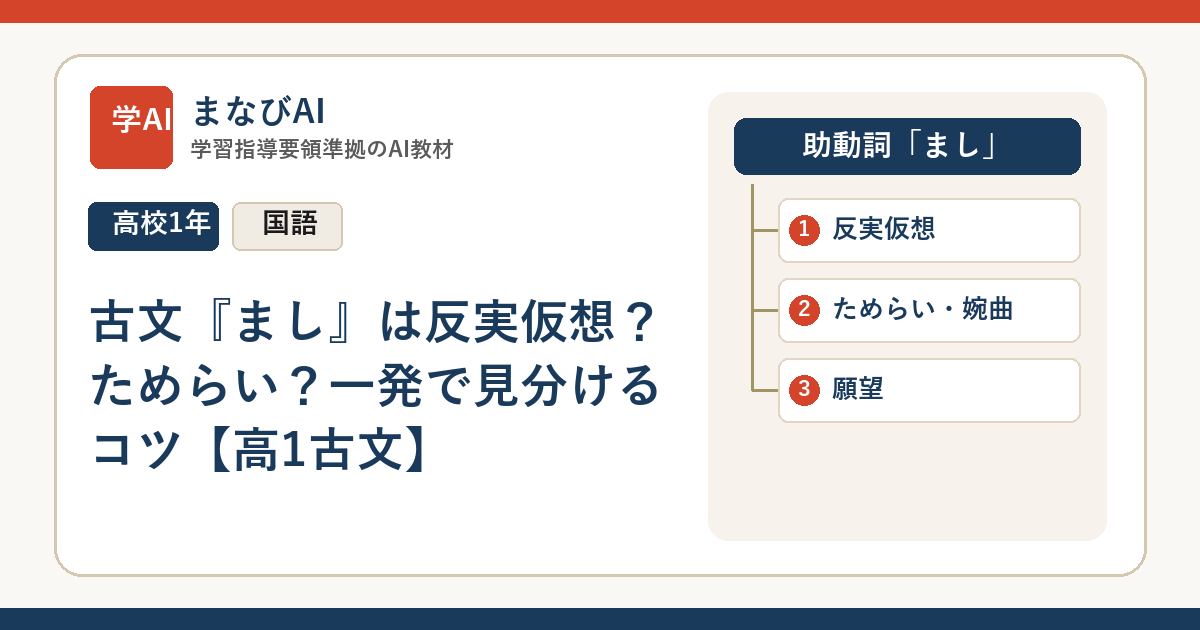 学AI

まなびAI
学習指導要領準拠のAI教材

高校1年
国語

古文『まし』は反実仮想？ためらい？一発で見分けるコツ【高1古文】

助動詞「まし」

1 反実仮想

2 ためらい・婉曲

3 願望